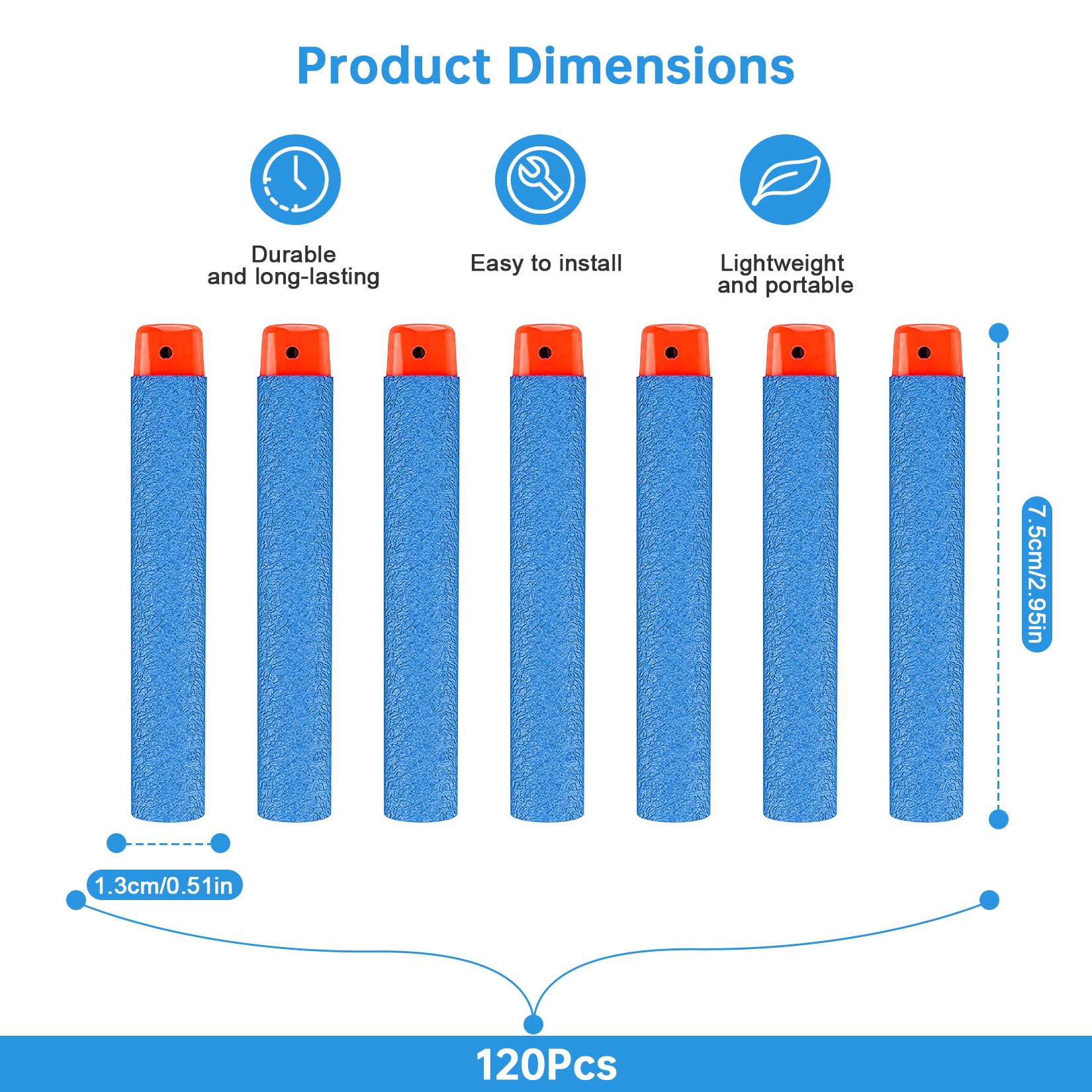 Product Dimensions

Durable
and long-lasting

Easy to install

Lightweight
and portable

7.5cm/2.95in

1.3cm/0.51in

120Pcs